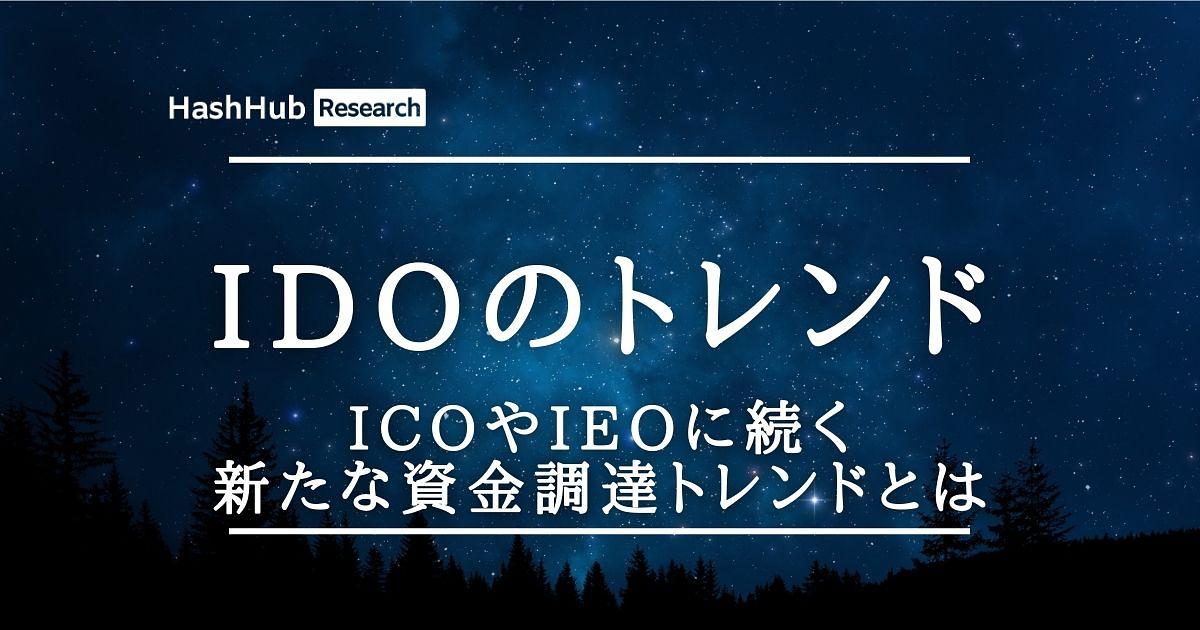 HashHub Research

IDOのトレンド

ICOやIEOに続く
新たな資金調達トレンドとは